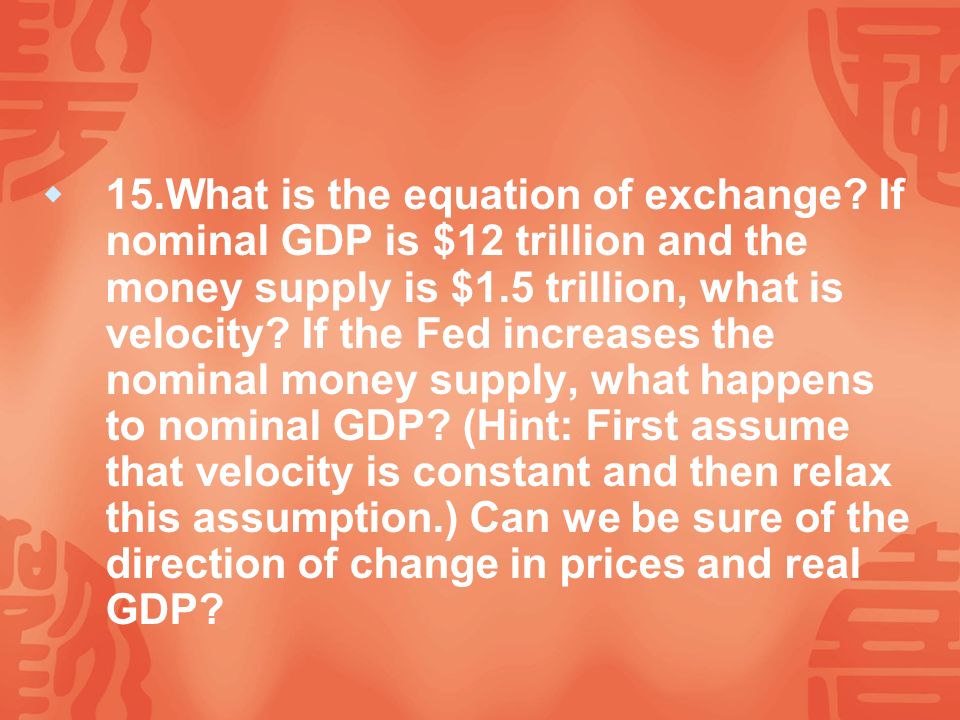 15.What is the equation of exchange? If nominal GDP is \$12 trillion and the money supply is \$1.5 trillion, what is velocity? If the Fed increases the nominal money supply, what happens to nominal GDP? (Hint: First assume that velocity is constant and then relax this assumption.) Can we be sure of the direction of change in prices and real GDP?